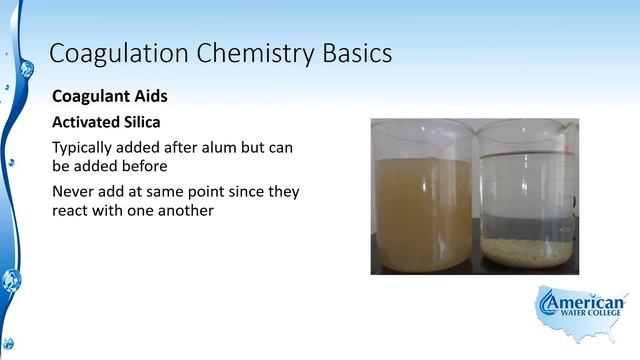 Coagulation Chemistry Basics

Coagulant Aids

Activated Silica

Typically added after alum but can be added before

Never add at same point since they react with one another

American
WATER COLLEGE